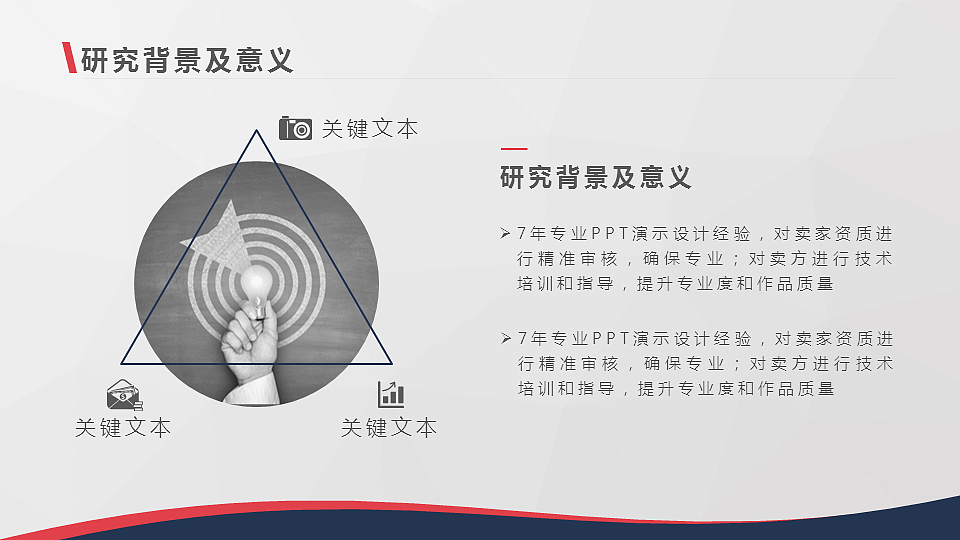 研究背景及意义

关键文本

关键文本

关键文本

研究背景及意义

➢ 7年专业PPT演示设计经验，对卖家资质进行精准审核，确保专业；对卖方进行技术培训和指导，提升专业度和作品质量

➢ 7年专业PPT演示设计经验，对卖家资质进行精准审核，确保专业；对卖方进行技术培训和指导，提升专业度和作品质量